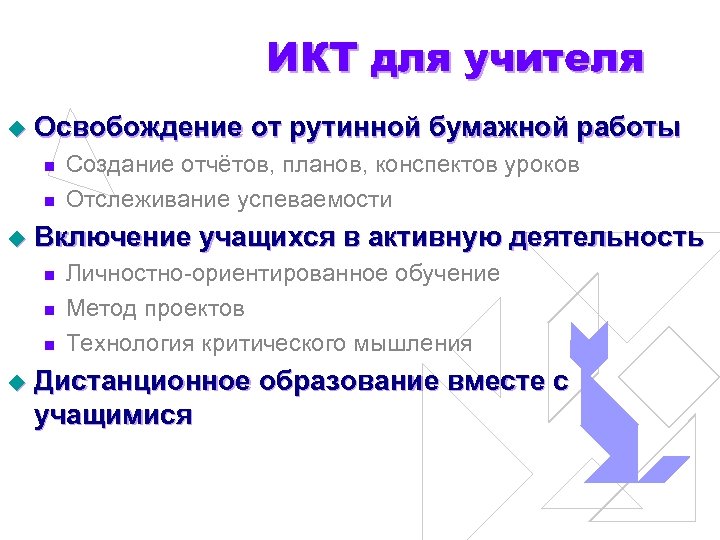 ИКТ для учителя

Освобождение от рутинной бумажной работы
Создание отчётов, планов, конспектов уроков
Отслеживание успеваемости

Включение учащихся в активную деятельность
Личностно-ориентированное обучение
Метод проектов
Технология критического мышления

Дистанционное образование вместе с учащимися